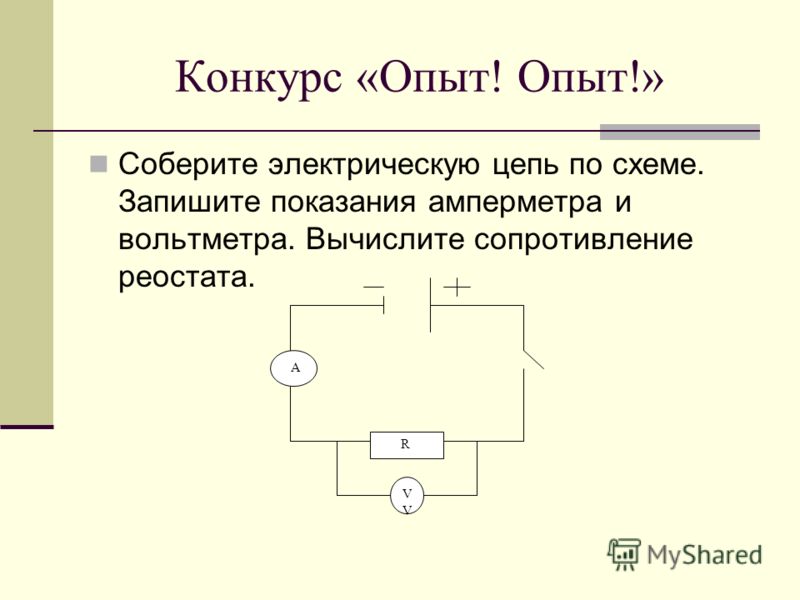 Конкурс «Опыт! Опыт!»

Соберите электрическую цепь по схеме. Запишите показания амперметра и вольтметра. Вычислите сопротивление реостата.

—
+
A
R
V
V

MyShared